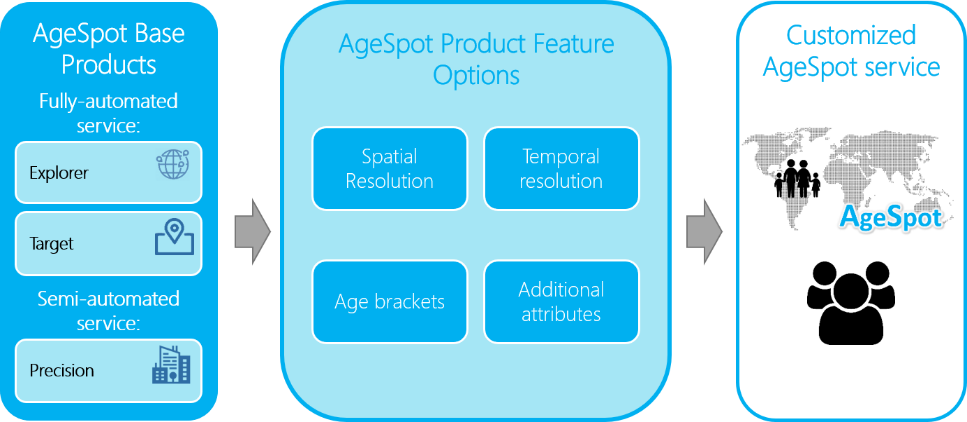 AgeSpot Base Products

Fully-automated service:

Explorer

Target

Semi-automated service:

Precision

AgeSpot Product Feature Options

Spatial Resolution

Temporal resolution

Age brackets

Additional attributes

Customized AgeSpot service

AgeSpot